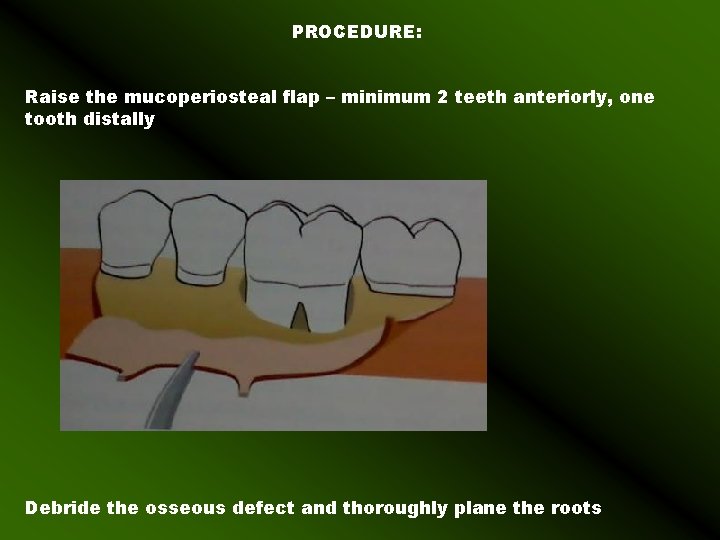 PROCEDURE:

Raise the mucoperiosteal flap – minimum 2 teeth anteriorly, one tooth distally

Debride the osseous defect and thoroughly plane the roots